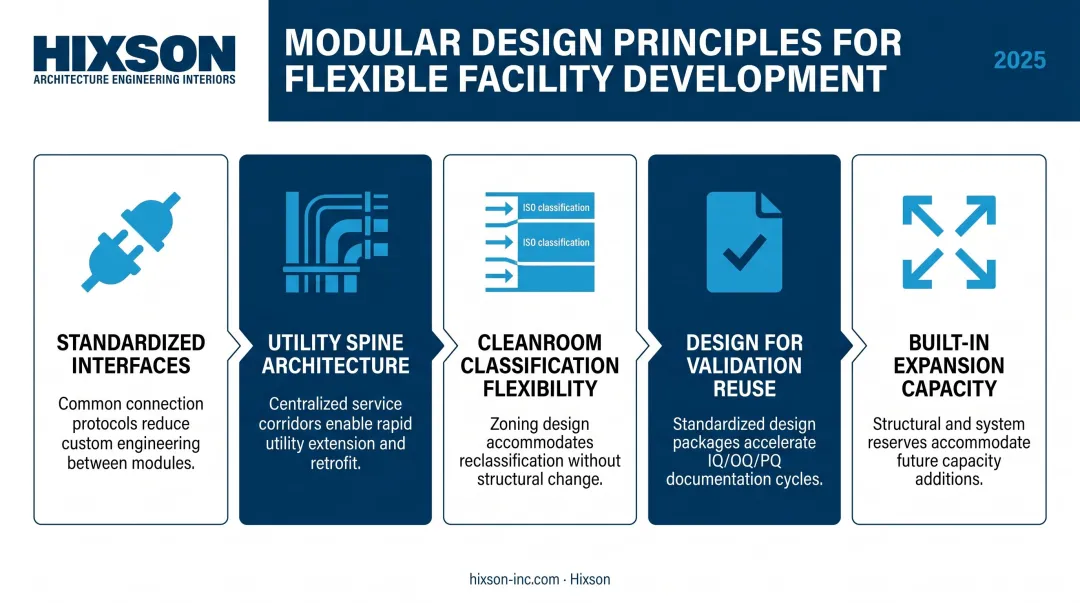 HIXSON
ARCHITECTURE ENGINEERING INTERIORS

MODULAR DESIGN PRINCIPLES FOR FLEXIBLE FACILITY DEVELOPMENT

2025

STANDARDIZED INTERFACES

Common connection protocols reduce custom engineering between modules.

UTILITY SPINE ARCHITECTURE

Centralized service corridors enable rapid utility extension and retrofit.

ISO classification

ISO classification

CLEANROOM CLASSIFICATION FLEXIBILITY

Zoning design accommodates reclassification without structural change.

DESIGN FOR VALIDATION REUSE

Standardized design packages accelerate IQ/OQ/PQ documentation cycles.

BUILT-IN EXPANSION CAPACITY

Structural and system reserves accommodate future capacity additions.

hixson-inc.com · Hixson